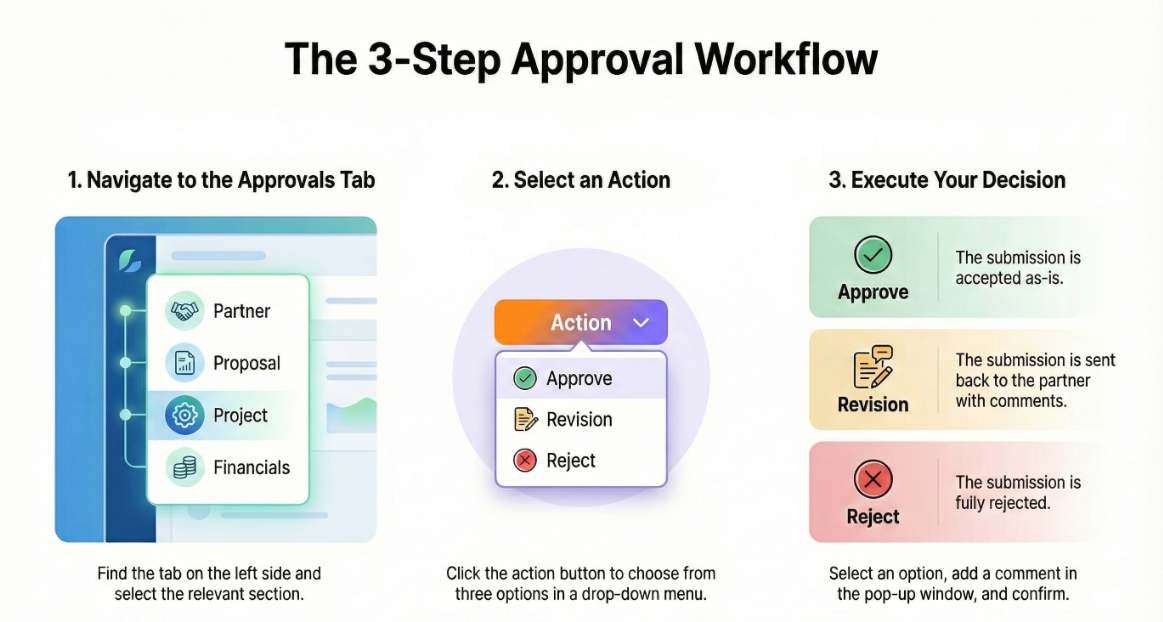 The 3-Step Approval Workflow

1. Navigate to the Approvals Tab

Partner
Proposal
Project
Financials

Find the tab on the left side and select the relevant section.

2. Select an Action

Action

Approve
Revision
Reject

Click the action button to choose from three options in a drop-down menu.

3. Execute Your Decision

Approve
The submission is accepted as-is.

Revision
The submission is sent back to the partner with comments.

Reject
The submission is fully rejected.

Select an option, add a comment in the pop-up window, and confirm.